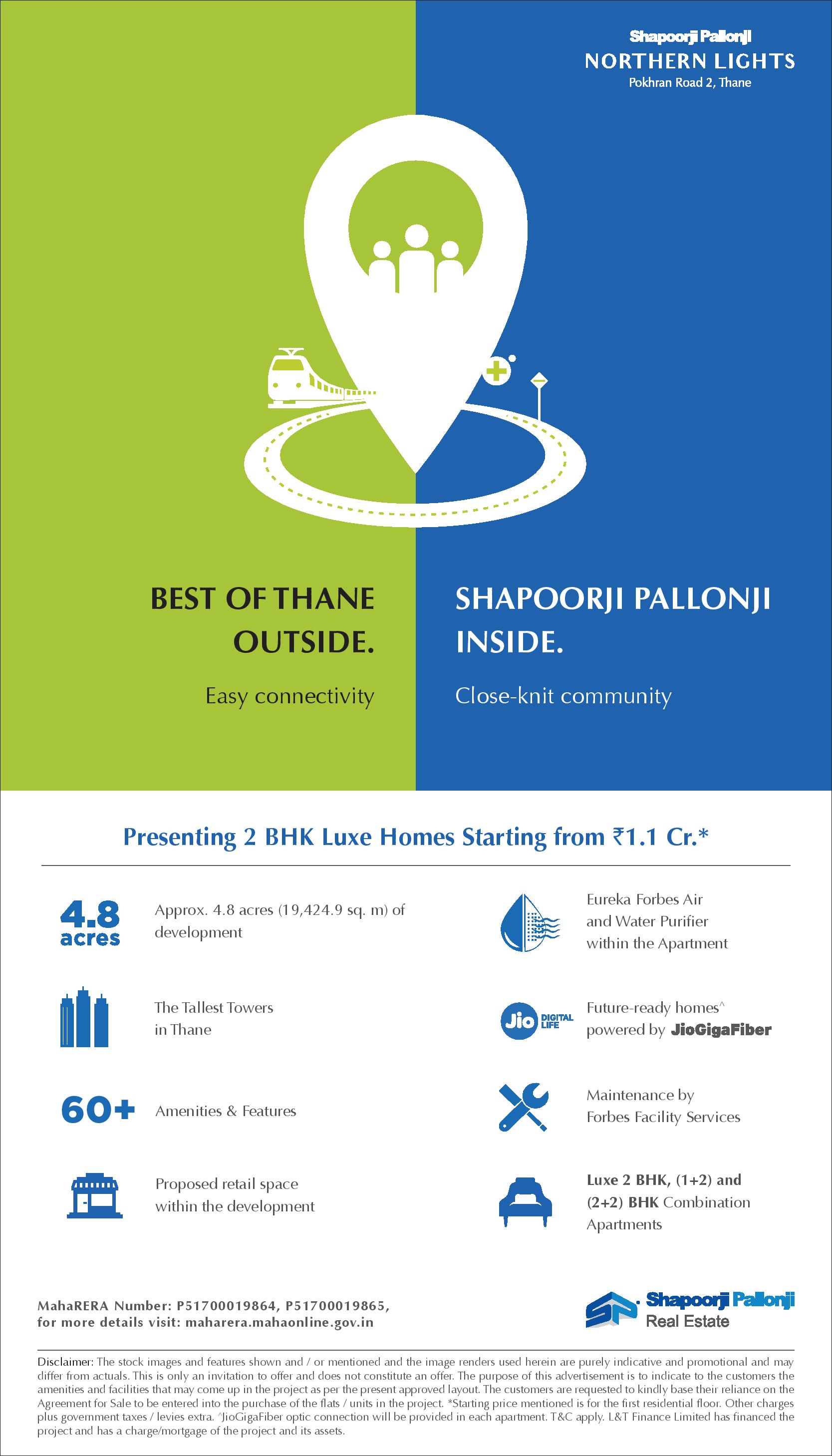 Shapoorji Pallonji
NORTHERN LIGHTS
Pokhran Road 2, Thane

BEST OF THANE OUTSIDE.

Easy connectivity

SHAPOORJI PALLONJI INSIDE.

Close-knit community

Presenting 2 BHK Luxe Homes Starting from ₹1.1 Cr.*

4.8 acres

Approx. 4.8 acres (19,424.9 sq. m) of development

The Tallest Towers in Thane

60+

Amenities & Features

Proposed retail space within the development

Eureka Forbes Air and Water Purifier within the Apartment

Jio DIGITAL LIFE

Future-ready homes^ powered by JioGigaFiber

Maintenance by Forbes Facility Services

Luxe 2 BHK, (1+2) and (2+2) BHK Combination Apartments

MahaRERA Number: P51700019864, P51700019865, for more details visit: maharera.mahaonline.gov.in

Shapoorji Pallonji Real Estate

Disclaimer: The stock images and features shown and / or mentioned and the image renders used herein are purely indicative and promotional and may differ from actuals. This is only an invitation to offer and does not constitute an offer. The purpose of this advertisement is to indicate to the customers the amenities and facilities that may come up in the project as per the present approved layout. The customers are requested to kindly base their reliance on the Agreement for Sale to be entered into the purchase of the flats / units in the project. *Starting price mentioned is for the first residential floor. Other charges plus government taxes / levies extra. ^JioGigaFiber optic connection will be provided in each apartment. T&C apply. L&T Finance Limited has financed the project and has a charge/mortgage of the project and its assets.